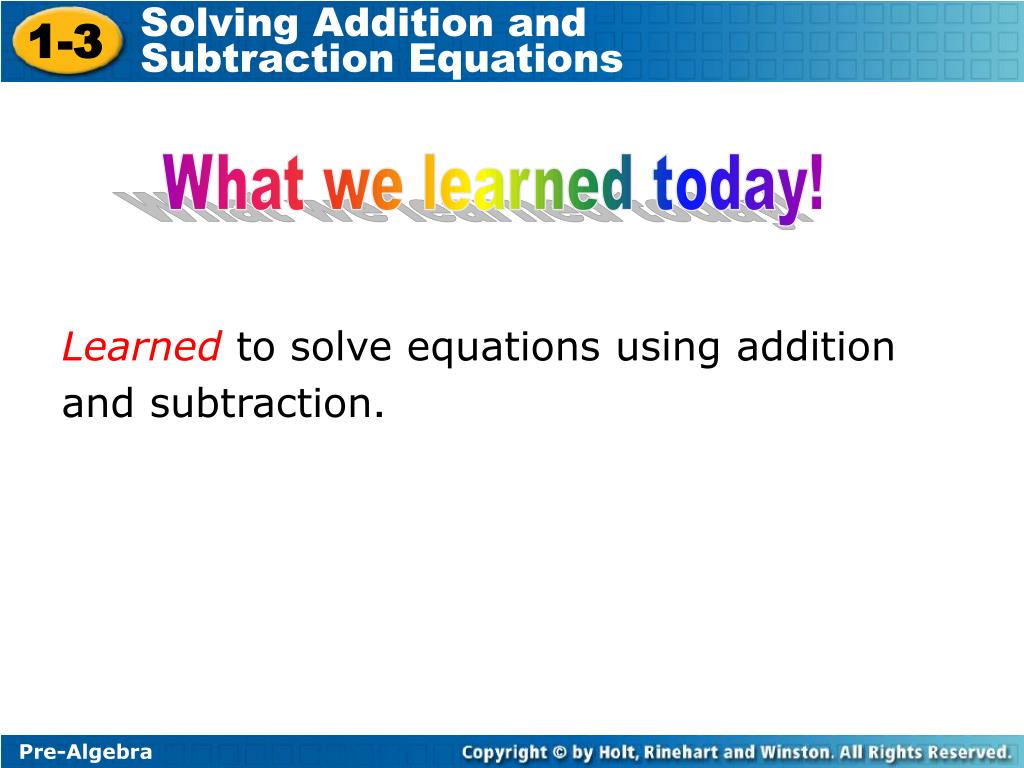 1-3 Solving Addition and Subtraction Equations

What we learned today!

Learned to solve equations using addition and subtraction.

Pre-Algebra

Copyright © by Holt, Rinehart and Winston. All Rights Reserved.